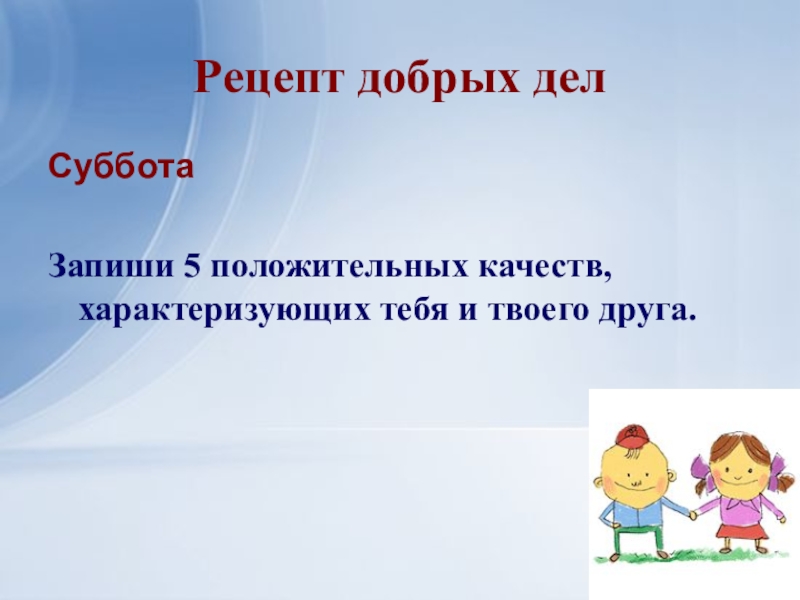 Рецепт добрых дел

Суббота

Запиши 5 положительных качеств, характеризующих тебя и твоего друга.